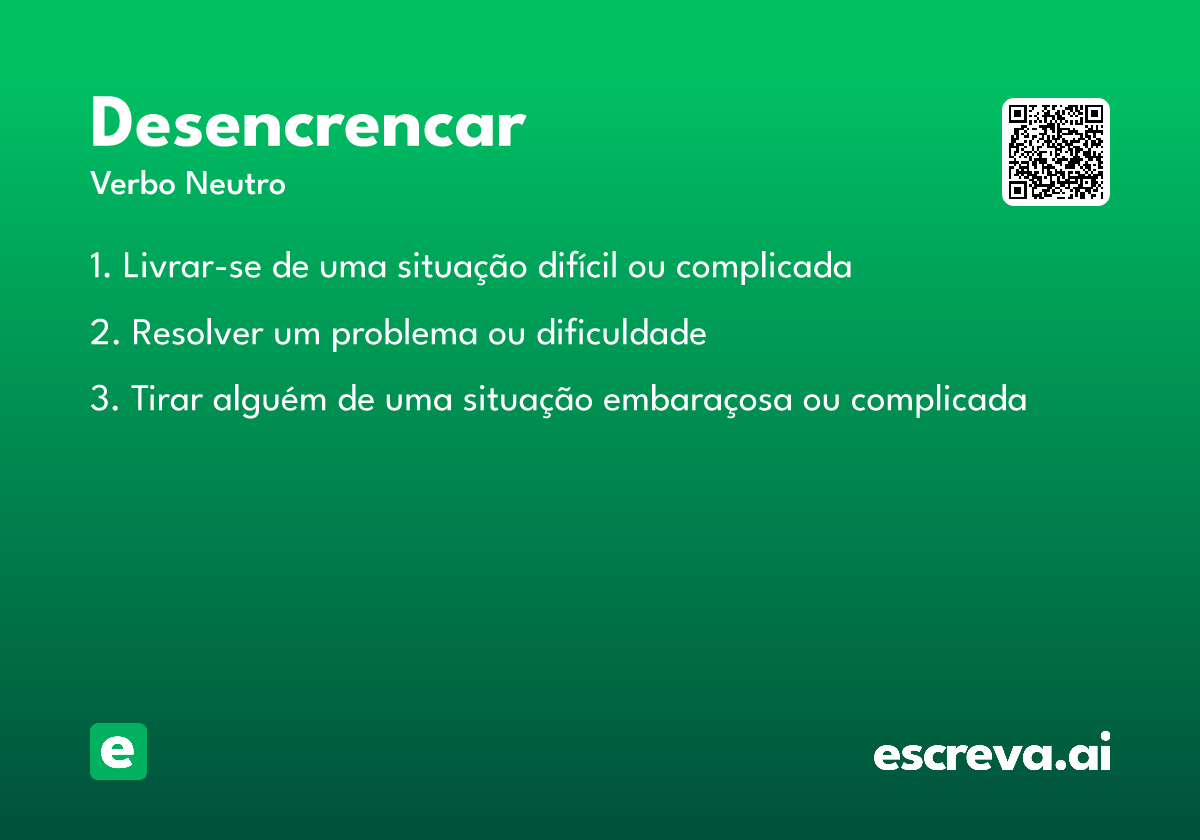 Desencrencar

Verbo Neutro

1. Livrar-se de uma situação difícil ou complicada

2. Resolver um problema ou dificuldade

3. Tirar alguém de uma situação embaraçosa ou complicada

e

escreva.ai